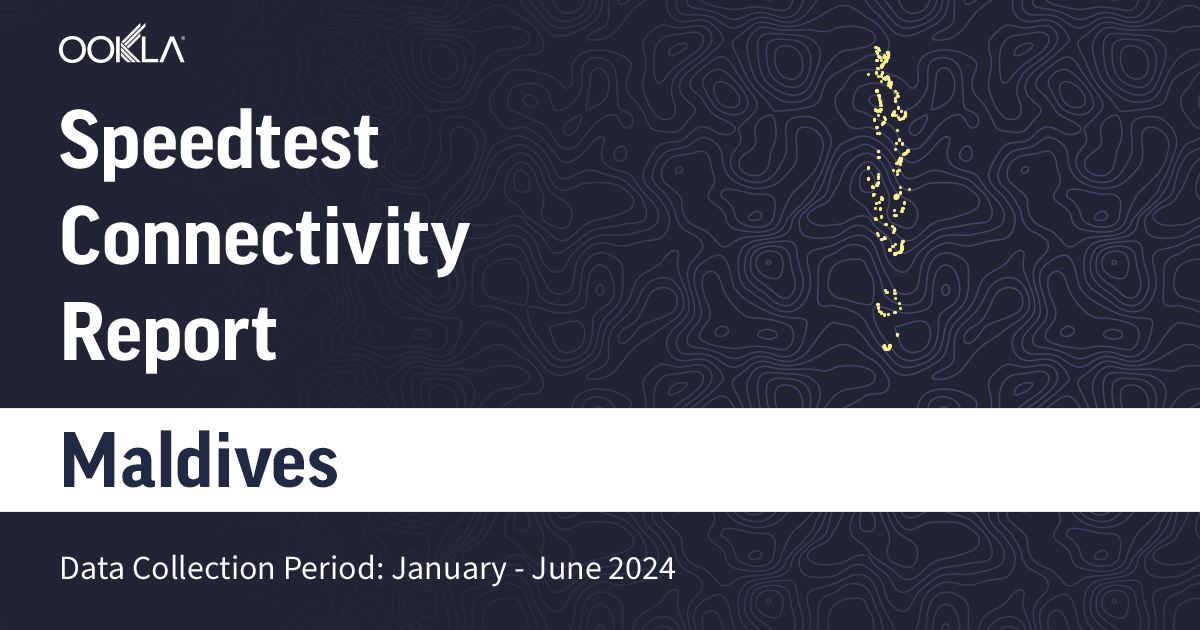 OOKLA

Speedtest Connectivity Report

Maldives

Data Collection Period: January - June 2024